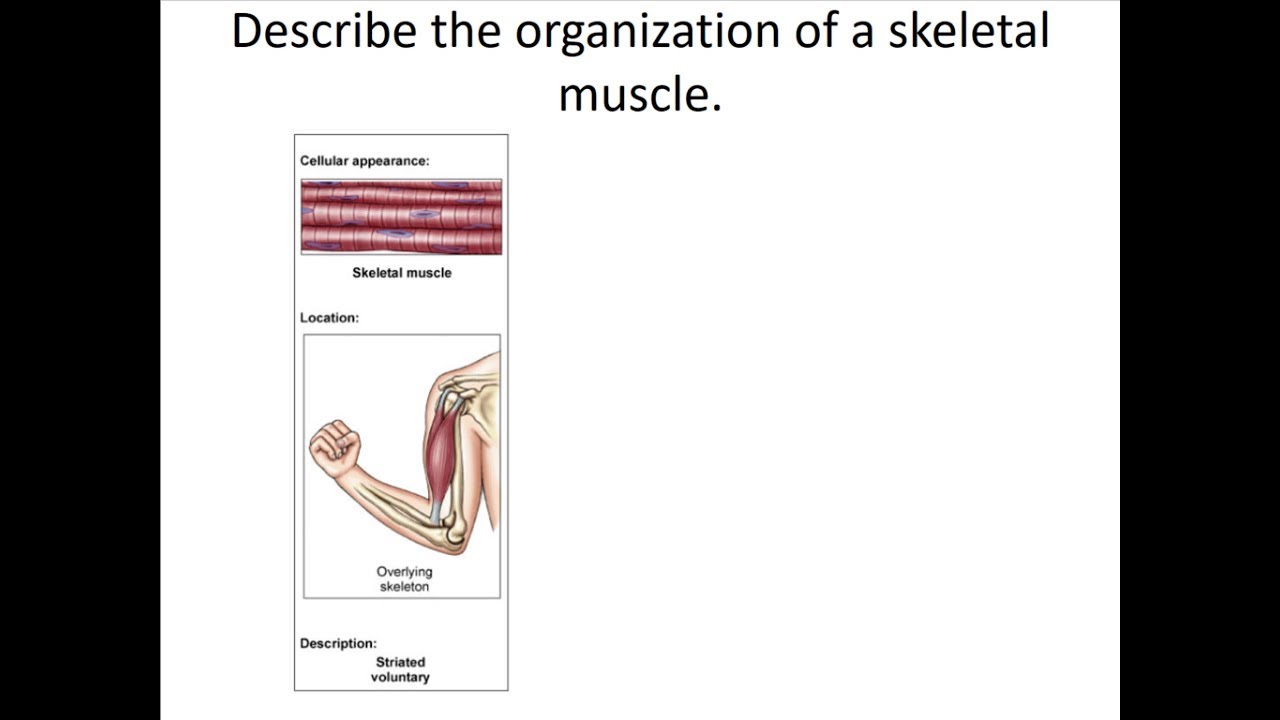 Describe the organization of a skeletal muscle.

Cellular appearance:

Skeletal muscle

Location:

Overlying skeleton

Description:

Striated voluntary